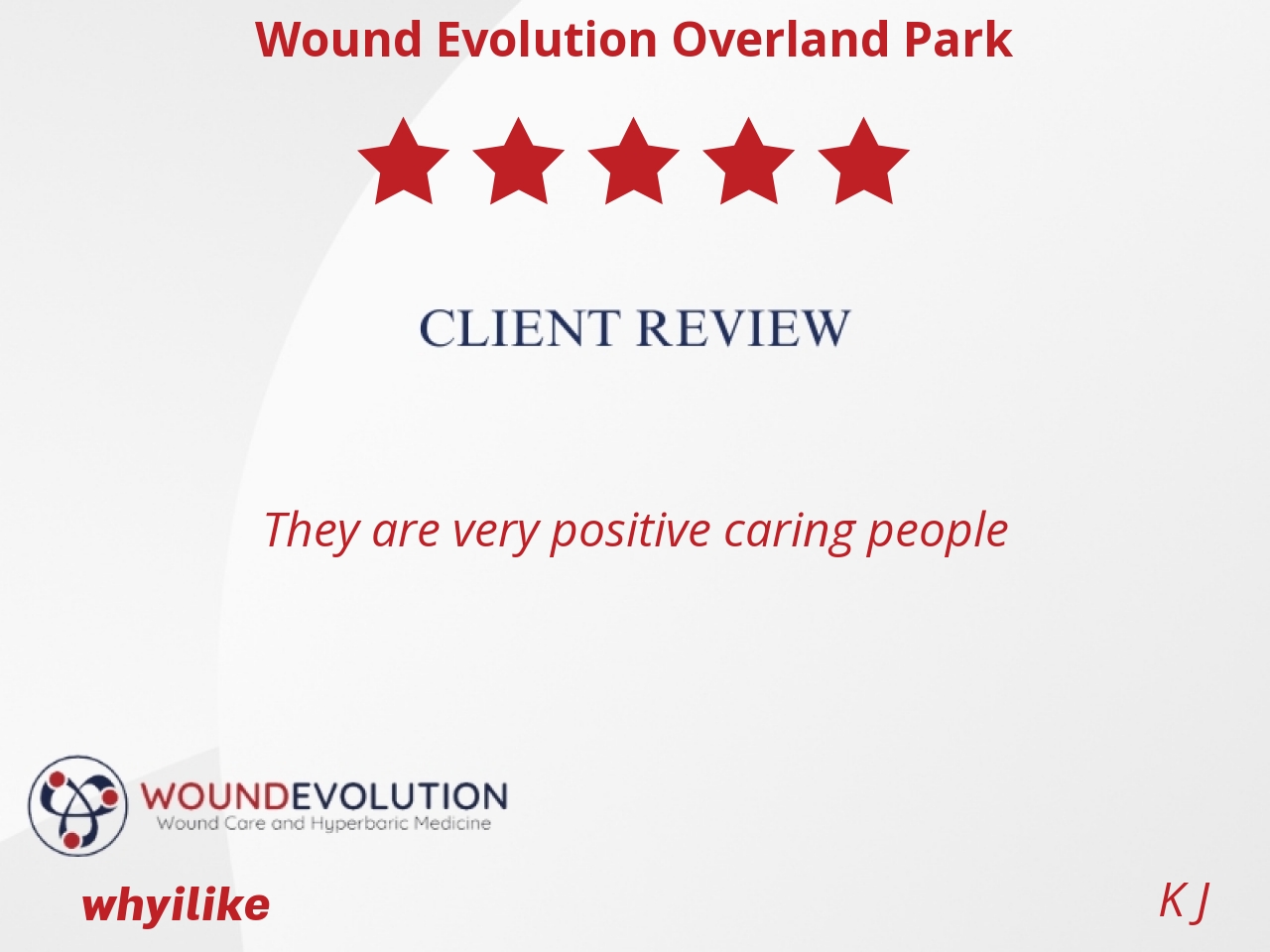 Wound Evolution Overland Park

CLIENT REVIEW

They are very positive caring people

WOUNDEVOLUTION
Wound Care and Hyperbaric Medicine

whyilike

K J